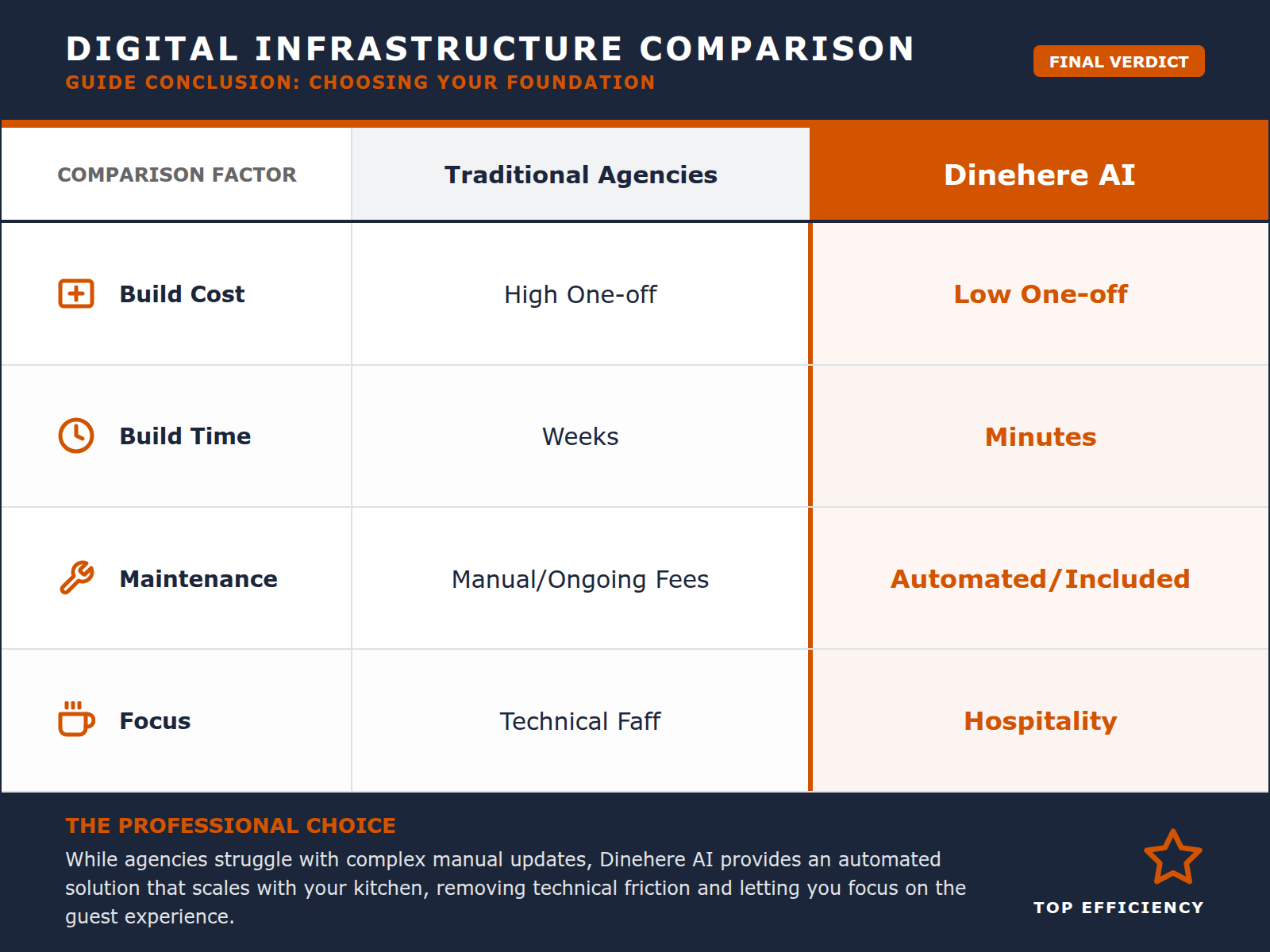 DIGITAL INFRASTRUCTURE COMPARISON
GUIDE CONCLUSION: CHOOSING YOUR FOUNDATION

FINAL VERDICT

| COMPARISON FACTOR | Traditional Agencies | Dinehere AI |
|---|---|---|
| Build Cost | High One-off | Low One-off |
| Build Time | Weeks | Minutes |
| Maintenance | Manual/Ongoing Fees | Automated/Included |
| Focus | Technical Faff | Hospitality |

THE PROFESSIONAL CHOICE
While agencies struggle with complex manual updates, Dinehere AI provides an automated solution that scales with your kitchen, removing technical friction and letting you focus on the guest experience.

TOP EFFICIENCY